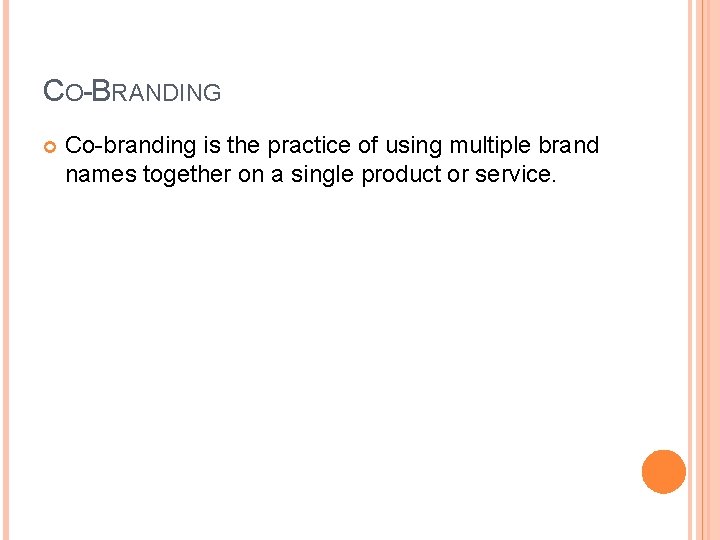 CO-BRANDING

Co-branding is the practice of using multiple brand names together on a single product or service.